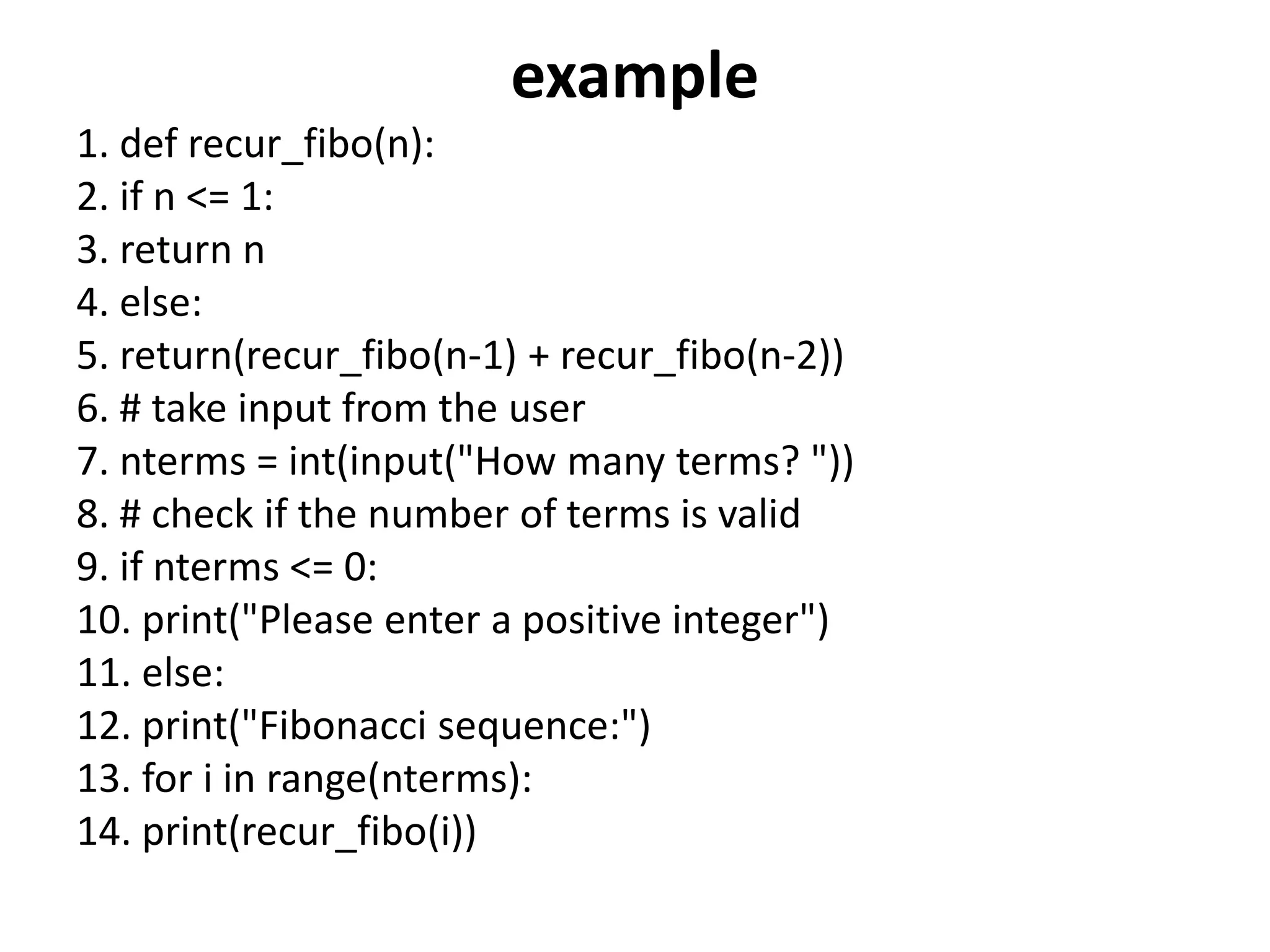 example

1. def recur_fibo(n):
2. if n <= 1:
3. return n
4. else:
5. return(recur_fibo(n-1) + recur_fibo(n-2))
6. # take input from the user
7. nterms = int(input("How many terms? "))
8. # check if the number of terms is valid
9. if nterms <= 0:
10. print("Please enter a positive integer")
11. else:
12. print("Fibonacci sequence:")
13. for i in range(nterms):
14. print(recur_fibo(i))